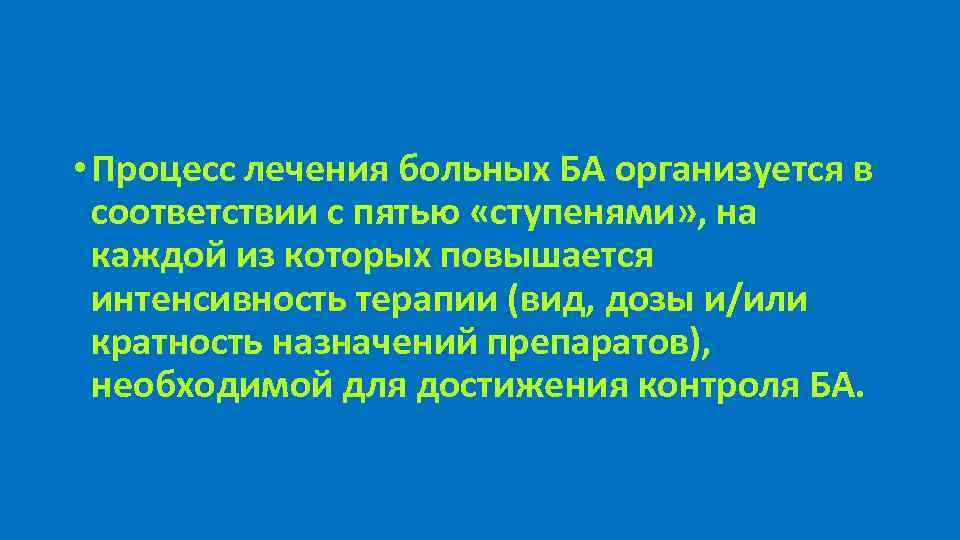 • Процесс лечения больных БА организуется в соответствии с пятью «ступенями», на каждой из которых повышается интенсивность терапии (вид, дозы и/или кратность назначений препаратов), необходимой для достижения контроля БА.